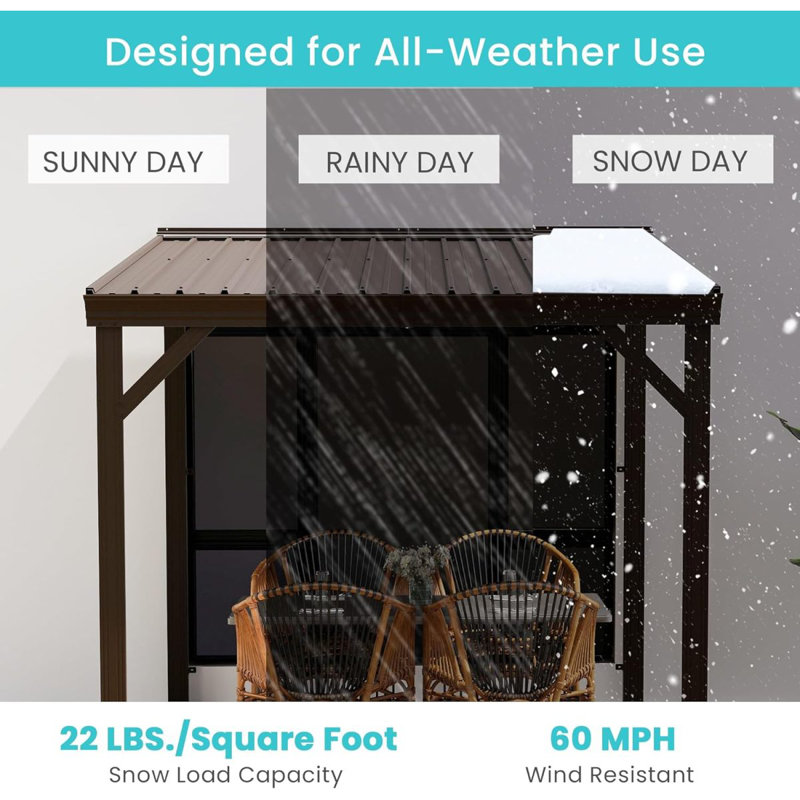 Designed for All-Weather Use

SUNNY DAY

RAINY DAY

SNOW DAY

22 LBS./Square Foot
Snow Load Capacity

60 MPH
Wind Resistant